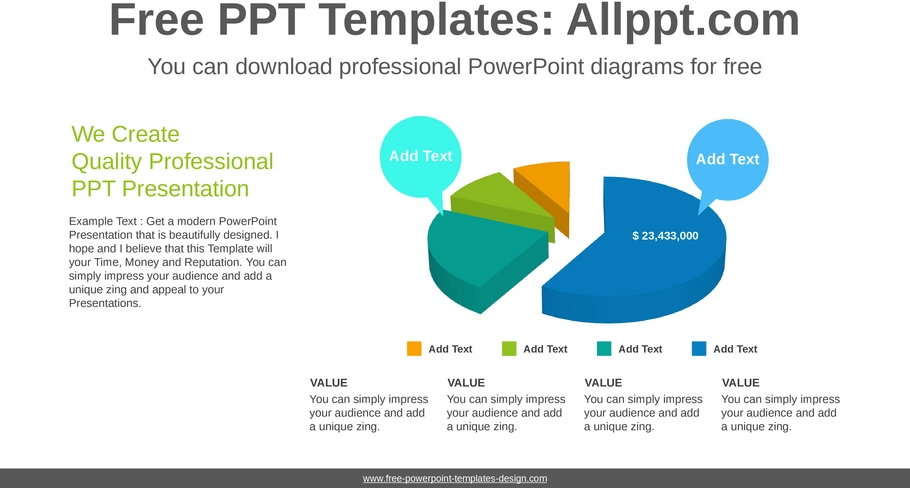 Free PPT Templates: Allppt.com

You can download professional PowerPoint diagrams for free

We Create
Quality Professional
PPT Presentation

Example Text : Get a modern PowerPoint Presentation that is beautifully designed. I hope and I believe that this Template will your Time, Money and Reputation. You can simply impress your audience and add a unique zing and appeal to your Presentations.

Add Text

Add Text

$ 23,433,000

Add Text
Add Text
Add Text
Add Text

VALUE
You can simply impress your audience and add a unique zing.

VALUE
You can simply impress your audience and add a unique zing.

VALUE
You can simply impress your audience and add a unique zing.

VALUE
You can simply impress your audience and add a unique zing.

www.free-powerpoint-templates-design.com